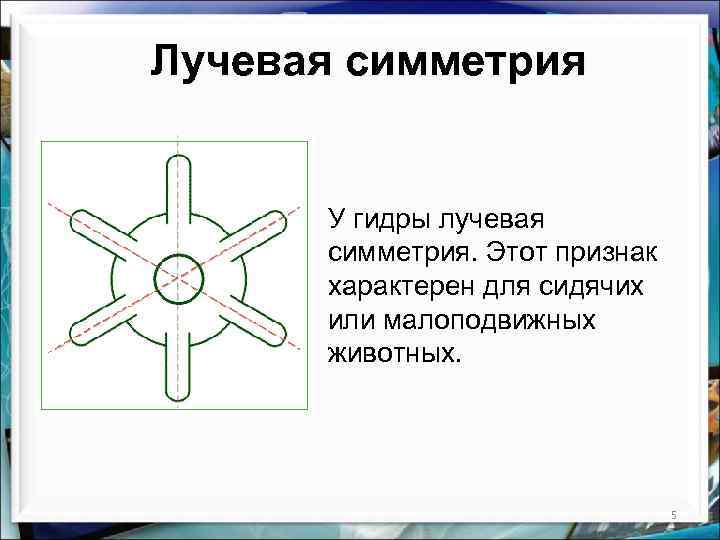 Лучевая симметрия

У гидры лучевая симметрия. Этот признак характерен для сидячих или малоподвижных животных.

5